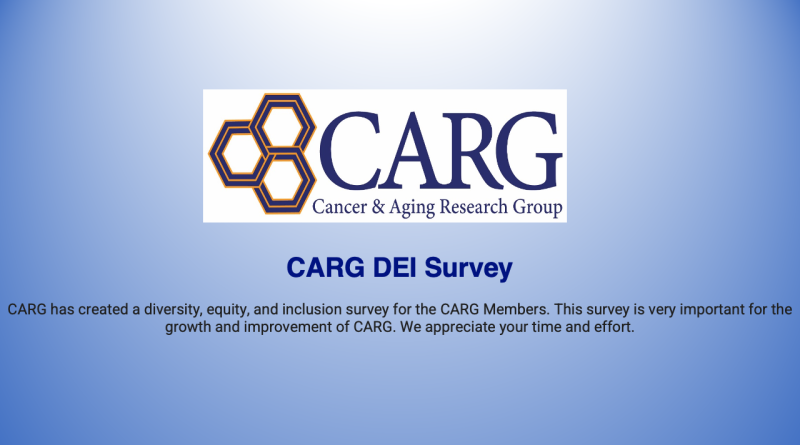 CARG
Cancer & Aging Research Group

CARG DEI Survey

CARG has created a diversity, equity, and inclusion survey for the CARG Members. This survey is very important for the growth and improvement of CARG. We appreciate your time and effort.